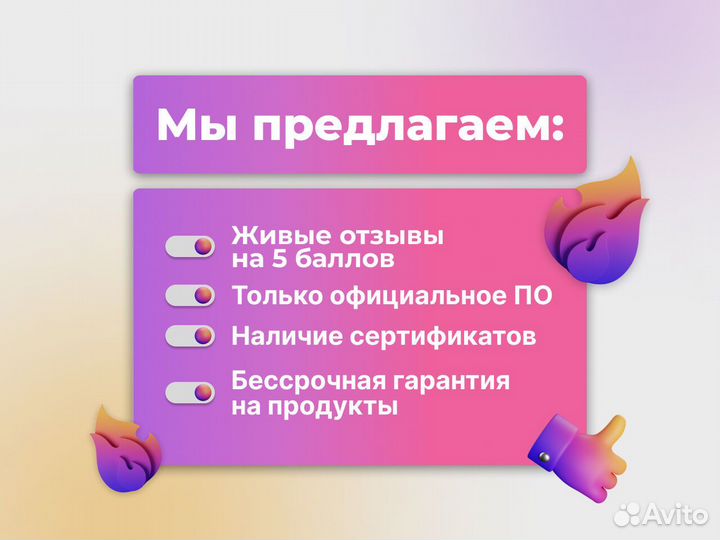 Мы предлагаем:

Живые отзывы на 5 баллов

Только официальное ПО

Наличие сертификатов

Бессрочная гарантия на продукты

Avito